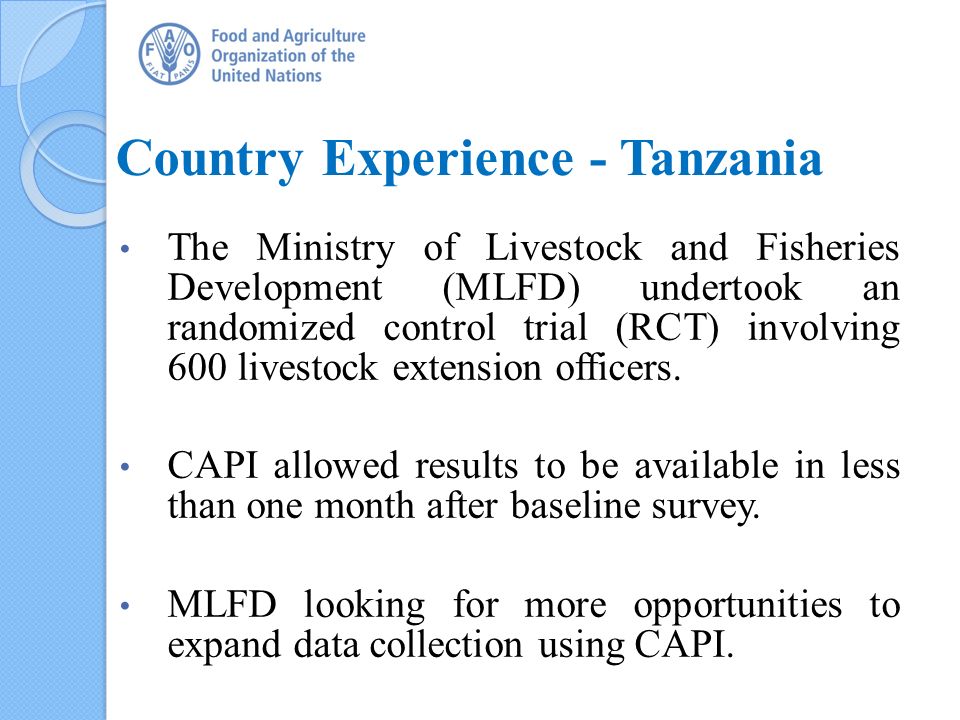 FAO FIAT PANIS

Food and Agriculture Organization of the United Nations

Country Experience - Tanzania

• The Ministry of Livestock and Fisheries Development (MLFD) undertook an randomized control trial (RCT) involving 600 livestock extension officers.

• CAPI allowed results to be available in less than one month after baseline survey.

• MLFD looking for more opportunities to expand data collection using CAPI.